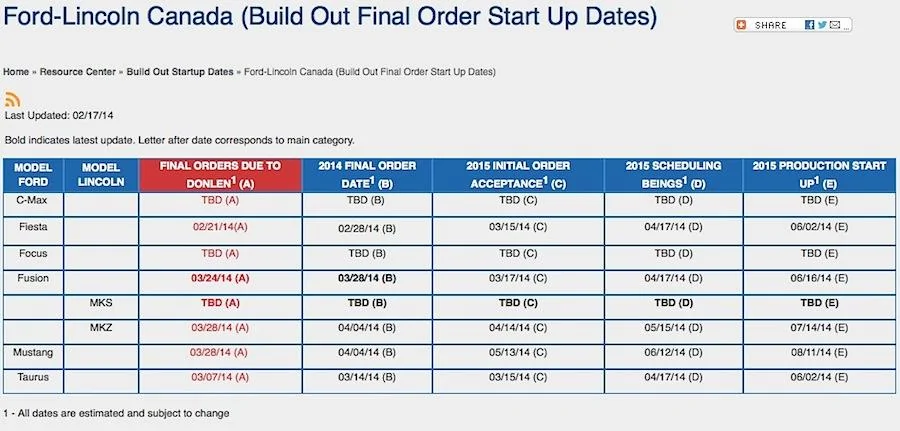 Ford-Lincoln Canada (Build Out Final Order Start Up Dates)

SHARE

Home » Resource Center » Build Out Startup Dates » Ford-Lincoln Canada (Build Out Final Order Start Up Dates)

Last Updated: 02/17/14

Bold indicates latest update. Letter after date corresponds to main category.

| MODEL FORD | MODEL LINCOLN | FINAL ORDERS DUE TO DONLEN$^1$ (A) | 2014 FINAL ORDER DATE$^1$ (B) | 2015 INITIAL ORDER ACCEPTANCE$^1$ (C) | 2015 SCHEDULING BEINGS$^1$ (D) | 2015 PRODUCTION START UP$^1$ (E) |
|---|---|---|---|---|---|---|
| C-Max | | TBD (A) | TBD (B) | TBD (C) | TBD (D) | TBD (E) |
| Fiesta | | 02/21/14(A) | 02/28/14 (B) | 03/15/14 (C) | 04/17/14 (D) | 06/02/14 (E) |
| Focus | | TBD (A) | TBD (B) | TBD (C) | TBD (D) | TBD (E) |
| Fusion | | 03/24/14 (A) | 03/28/14 (B) | 03/17/14 (C) | 04/17/14 (D) | 06/16/14 (E) |
| | MKS | TBD (A) | TBD (B) | TBD (C) | TBD (D) | TBD (E) |
| | MKZ | 03/28/14 (A) | 04/04/14 (B) | 04/14/14 (C) | 05/15/14 (D) | 07/14/14 (E) |
| Mustang | | 03/28/14 (A) | 04/04/14 (B) | 05/13/14 (C) | 06/12/14 (D) | 08/11/14 (E) |
| Taurus | | 03/07/14 (A) | 03/14/14 (B) | 03/15/14 (C) | 04/17/14 (D) | 06/02/14 (E) |

1 - All dates are estimated and subject to change